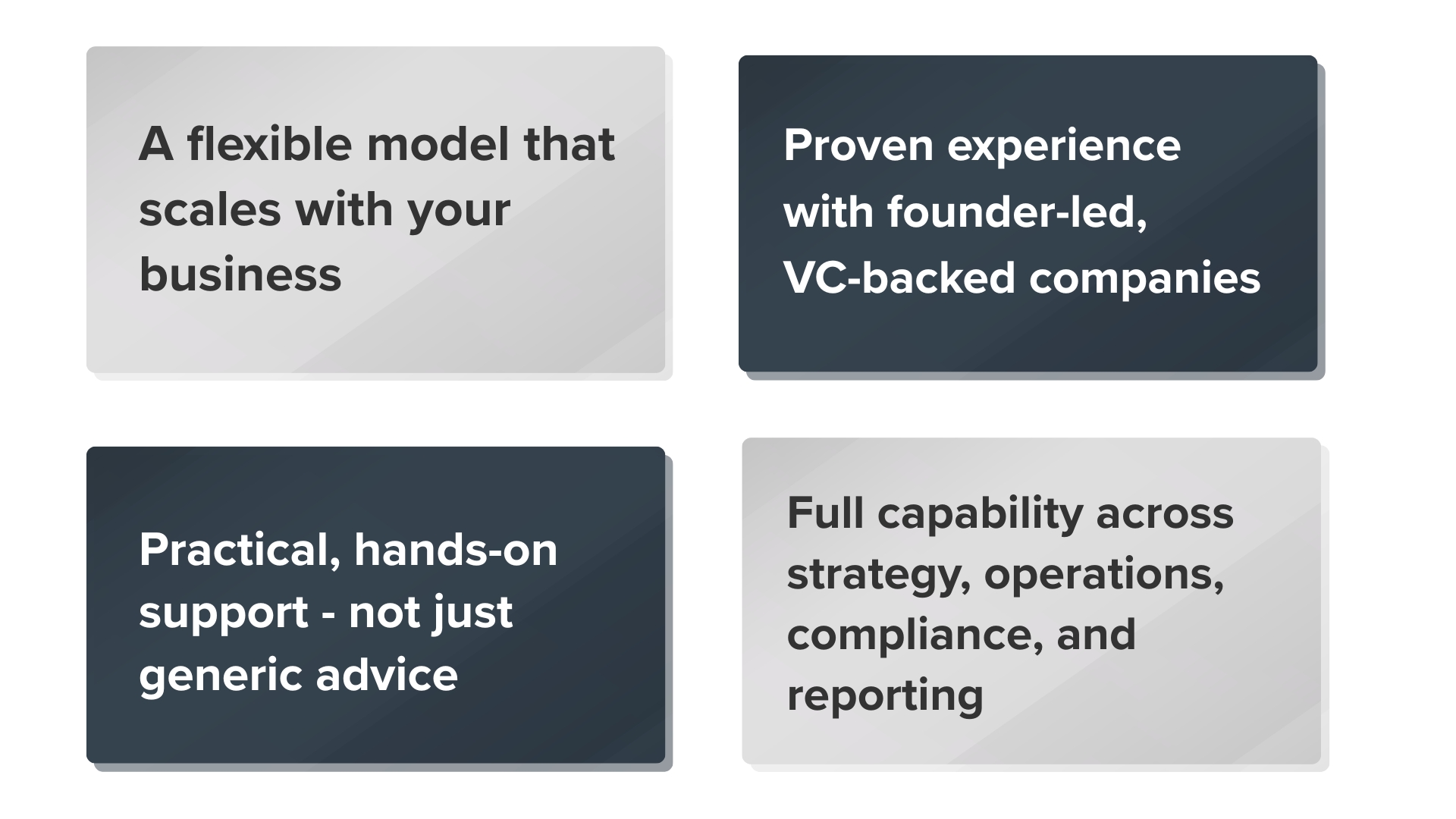 A flexible model that scales with your business

Proven experience with founder-led, VC-backed companies

Practical, hands-on support - not just generic advice

Full capability across strategy, operations, compliance, and reporting